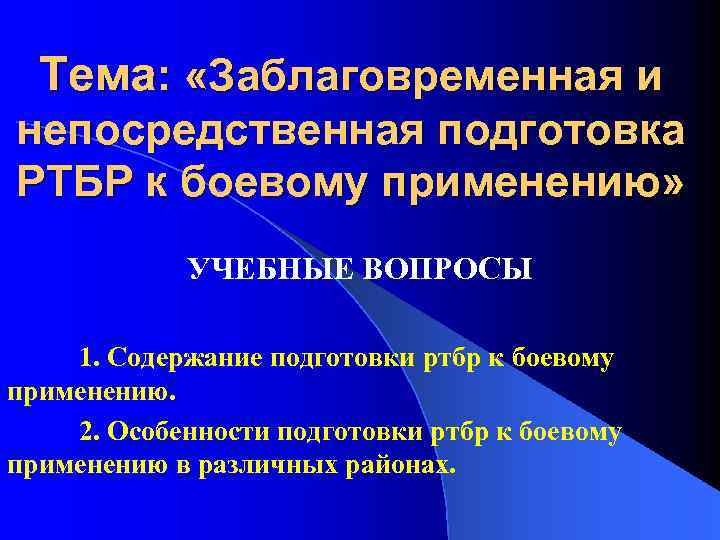 Тема: «Заблаговременная и непосредственная подготовка РТБР к боевому применению»

УЧЕБНЫЕ ВОПРОСЫ

1. Содержание подготовки ртбр к боевому применению.

2. Особенности подготовки ртбр к боевому применению в различных районах.